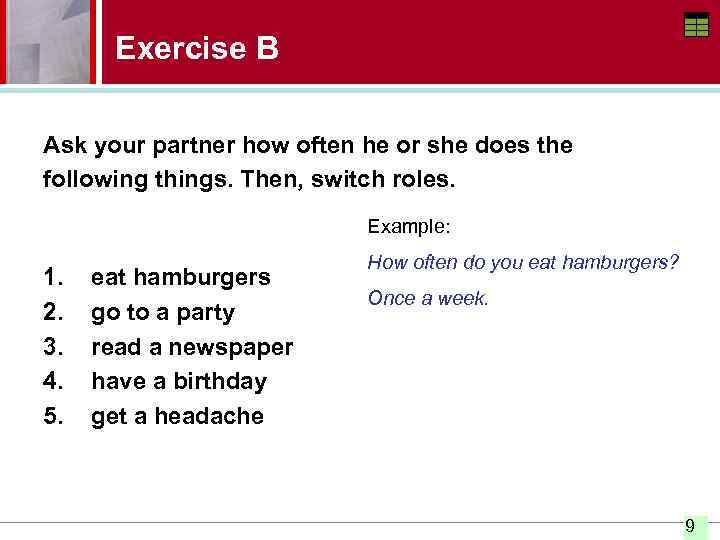 Exercise B

Ask your partner how often he or she does the following things. Then, switch roles.

1. eat hamburgers
2. go to a party
3. read a newspaper
4. have a birthday
5. get a headache

Example:

How often do you eat hamburgers?

Once a week.

9